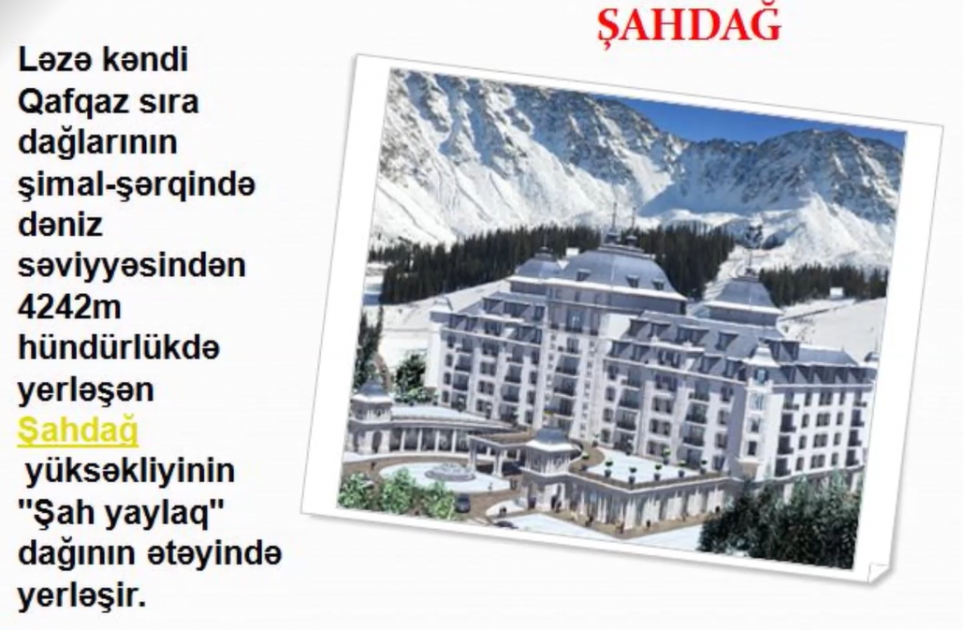 ŞAHDAĞ

Ləzə kəndi Qafqaz sıra dağlarının şimal-şərqində dəniz səviyyəsindən 4242m hündürlükdə yerləşən Şahdağ yüksəkliyinin "Şah yaylaq" dağının ətəyində yerləşir.